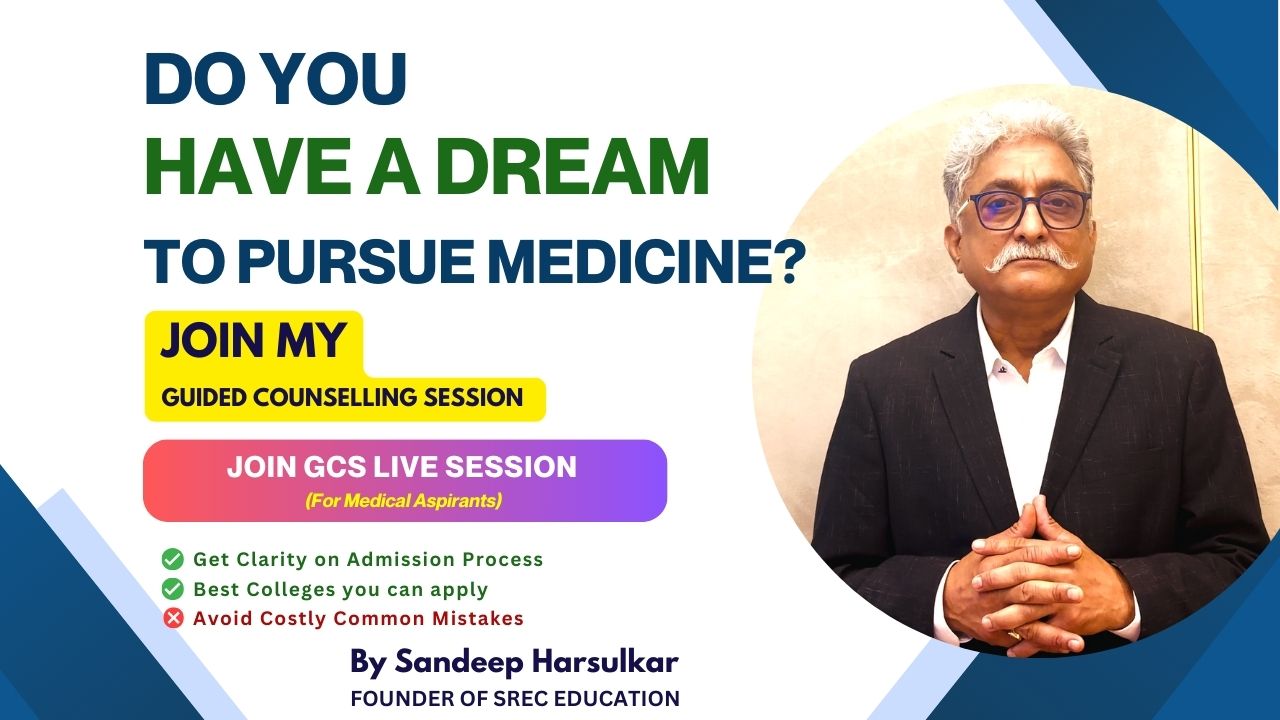 DO YOU
HAVE A DREAM
TO PURSUE MEDICINE?

JOIN MY
GUIDED COUNSELLING SESSION

JOIN GCS LIVE SESSION
(For Medical Aspirants)

Get Clarity on Admission Process
Best Colleges you can apply
Avoid Costly Common Mistakes

By Sandeep Harsulkar
FOUNDER OF SREC EDUCATION